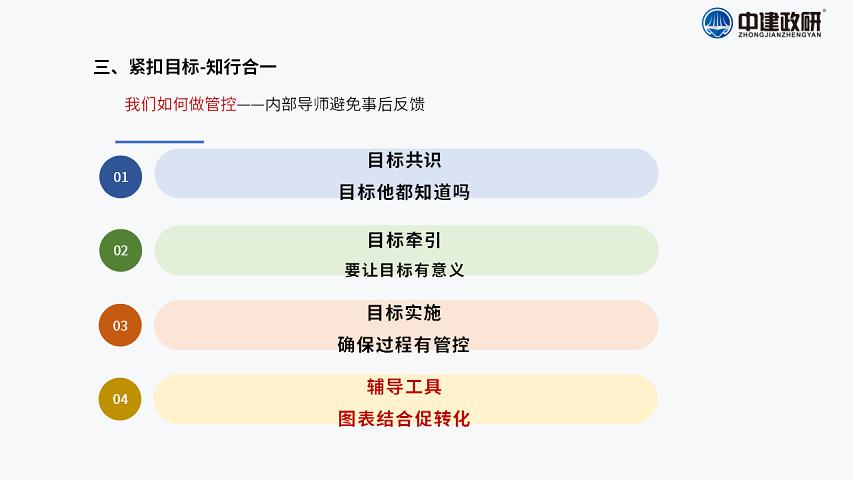 中建政研
ZHONGJIANZHENGYAN

三、紧扣目标-知行合一

我们如何做管控——内部导师避免事后反馈

01
目标共识
目标他都知道吗

02
目标牵引
要让目标有意义

03
目标实施
确保过程有管控

04
辅导工具
图表结合促转化